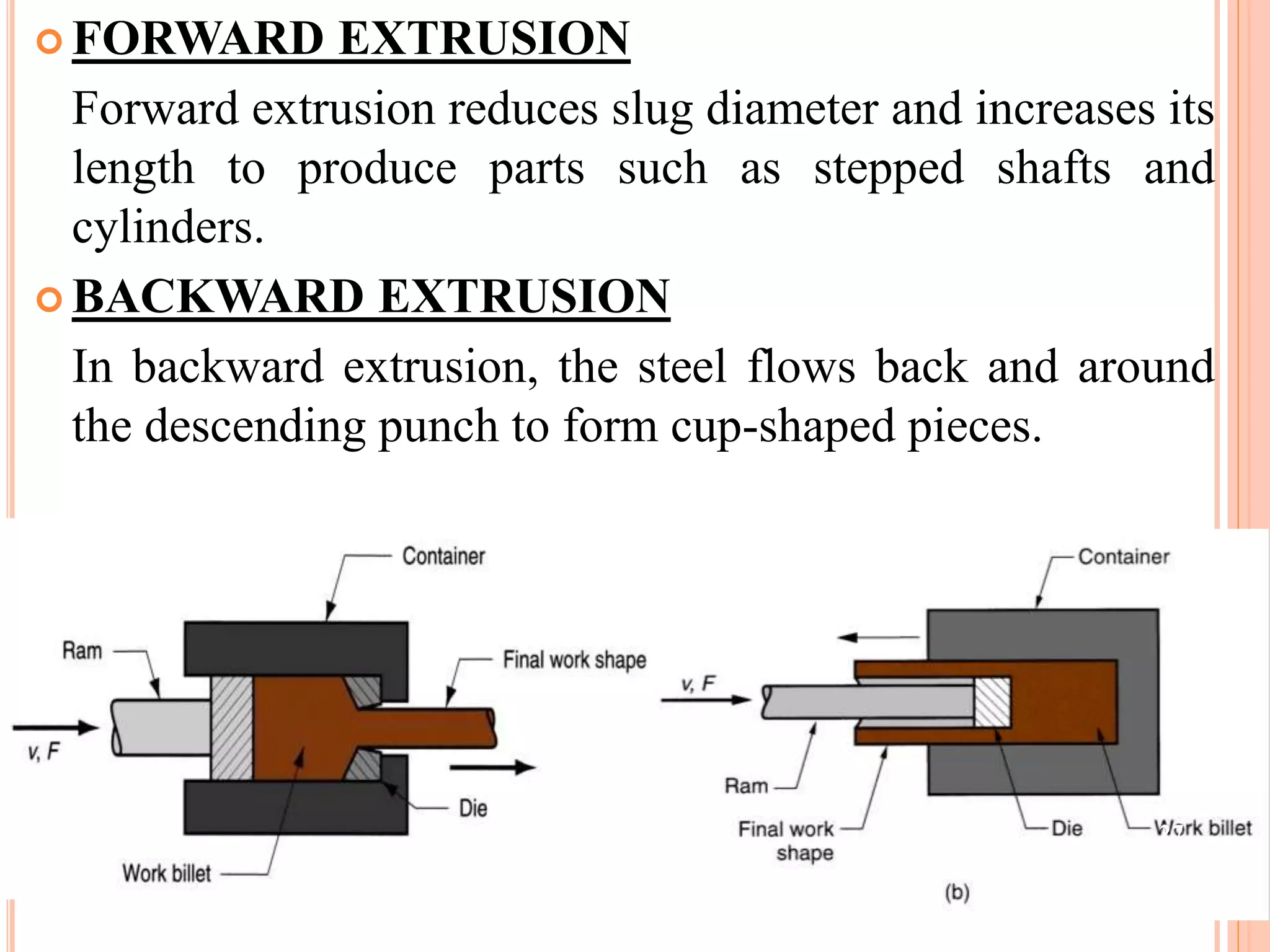 FORWARD EXTRUSION

Forward extrusion reduces slug diameter and increases its length to produce parts such as stepped shafts and cylinders.

BACKWARD EXTRUSION

In backward extrusion, the steel flows back and around the descending punch to form cup-shaped pieces.

Container

Ram

Final work shape

v, F

Die

Work billet

Container

v, F

Ram

Final work shape

Die

Work billet

(b)